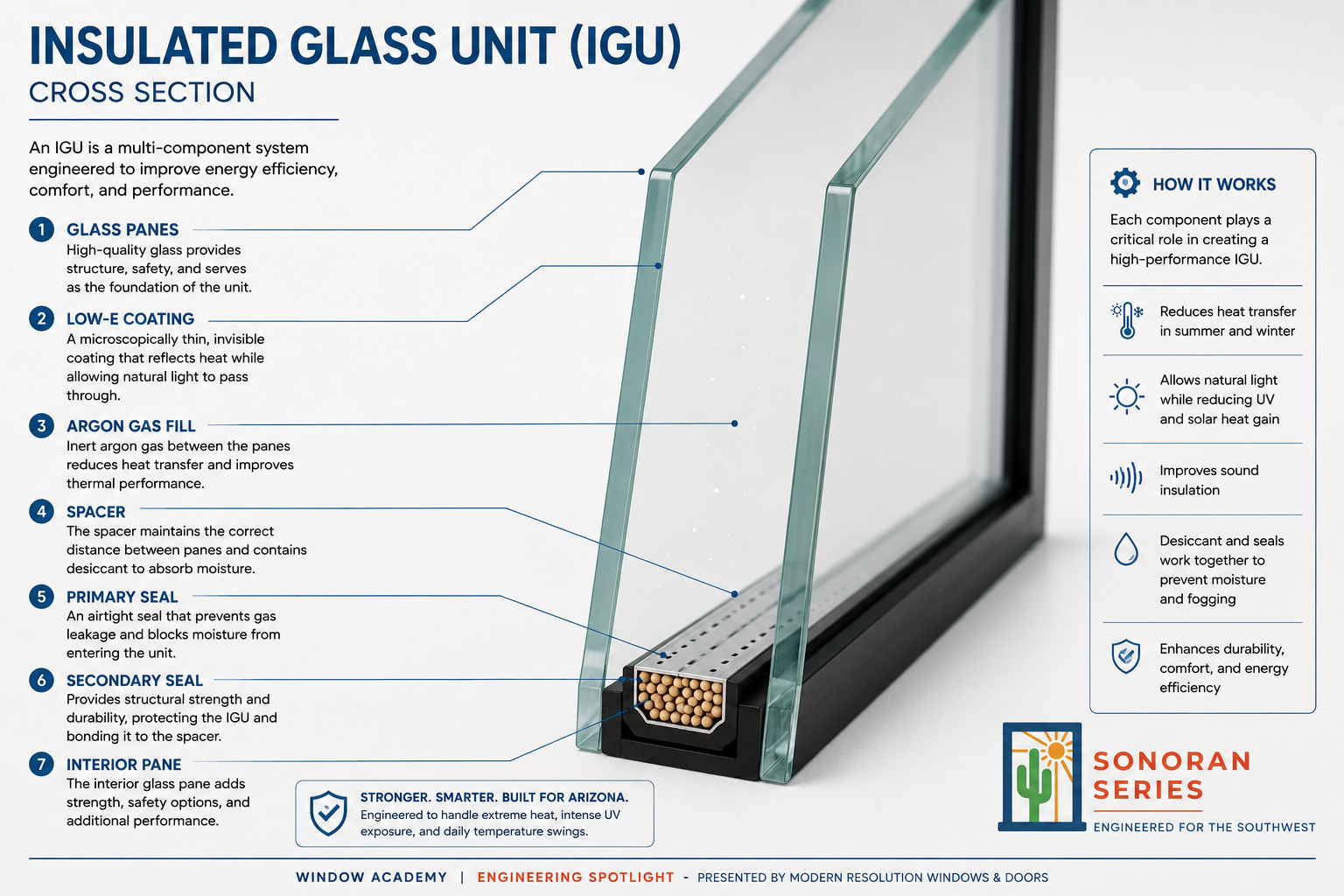 INSULATED GLASS UNIT (IGU)
CROSS SECTION

An IGU is a multi-component system engineered to improve energy efficiency, comfort, and performance.

1 GLASS PANES
High-quality glass provides structure, safety, and serves as the foundation of the unit.

2 LOW-E COATING
A microscopically thin, invisible coating that reflects heat while allowing natural light to pass through.

3 ARGON GAS FILL
Inert argon gas between the panes reduces heat transfer and improves thermal performance.

4 SPACER
The spacer maintains the correct distance between panes and contains desiccant to absorb moisture.

5 PRIMARY SEAL
An airtight seal that prevents gas leakage and blocks moisture from entering the unit.

6 SECONDARY SEAL
Provides structural strength and durability, protecting the IGU and bonding it to the spacer.

7 INTERIOR PANE
The interior glass pane adds strength, safety options, and additional performance.

STRONGER. SMARTER. BUILT FOR ARIZONA.
Engineered to handle extreme heat, intense UV exposure, and daily temperature swings.

HOW IT WORKS
Each component plays a critical role in creating a high-performance IGU.

Reduces heat transfer in summer and winter

Allows natural light while reducing UV and solar heat gain

Improves sound insulation

Desiccant and seals work together to prevent moisture and fogging

Enhances durability, comfort, and energy efficiency

SONORAN SERIES
ENGINEERED FOR THE SOUTHWEST

WINDOW ACADEMY | ENGINEERING SPOTLIGHT - PRESENTED BY MODERN RESOLUTION WINDOWS & DOORS